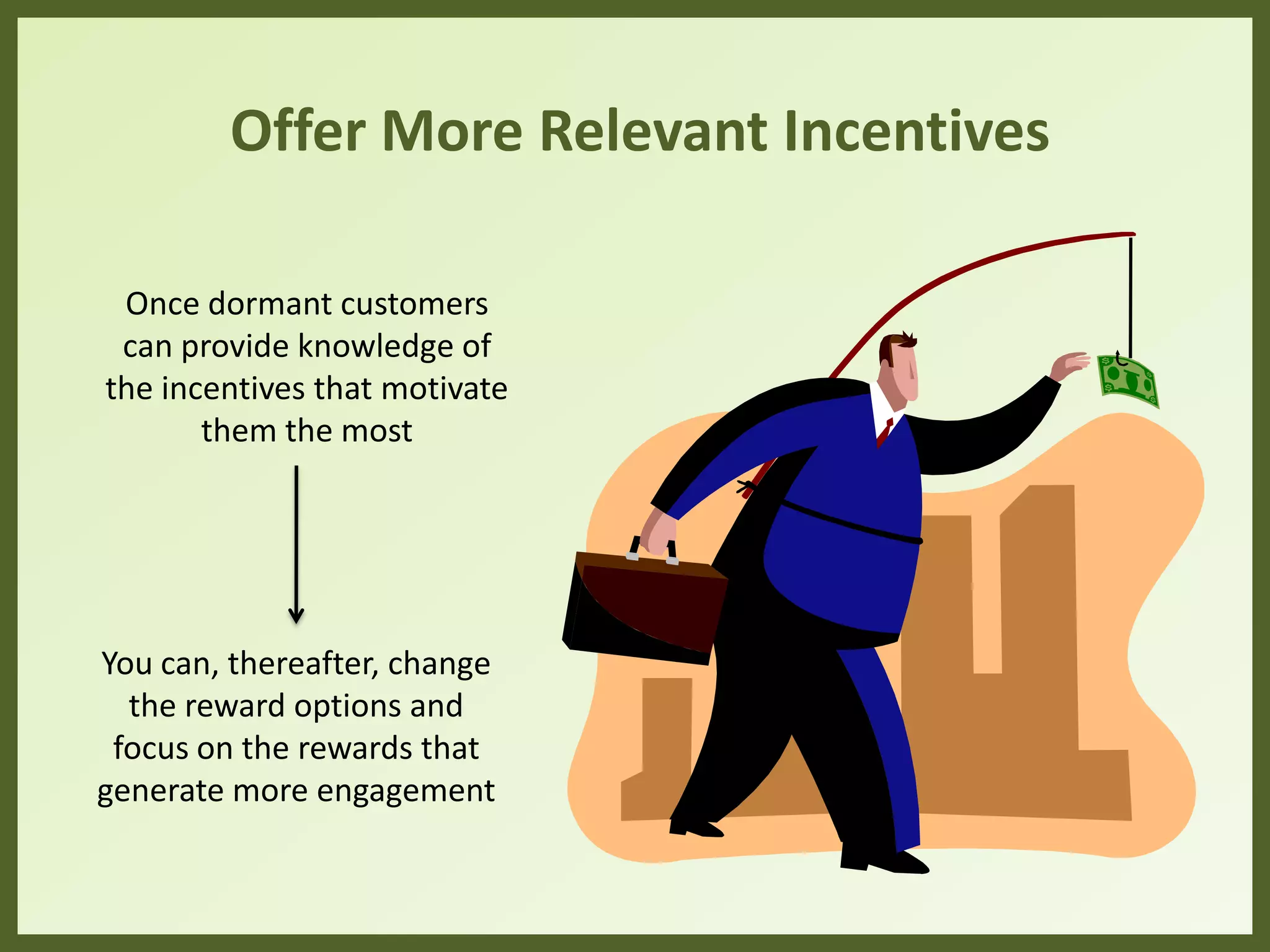 Offer More Relevant Incentives

Once dormant customers can provide knowledge of the incentives that motivate them the most

You can, thereafter, change the reward options and focus on the rewards that generate more engagement